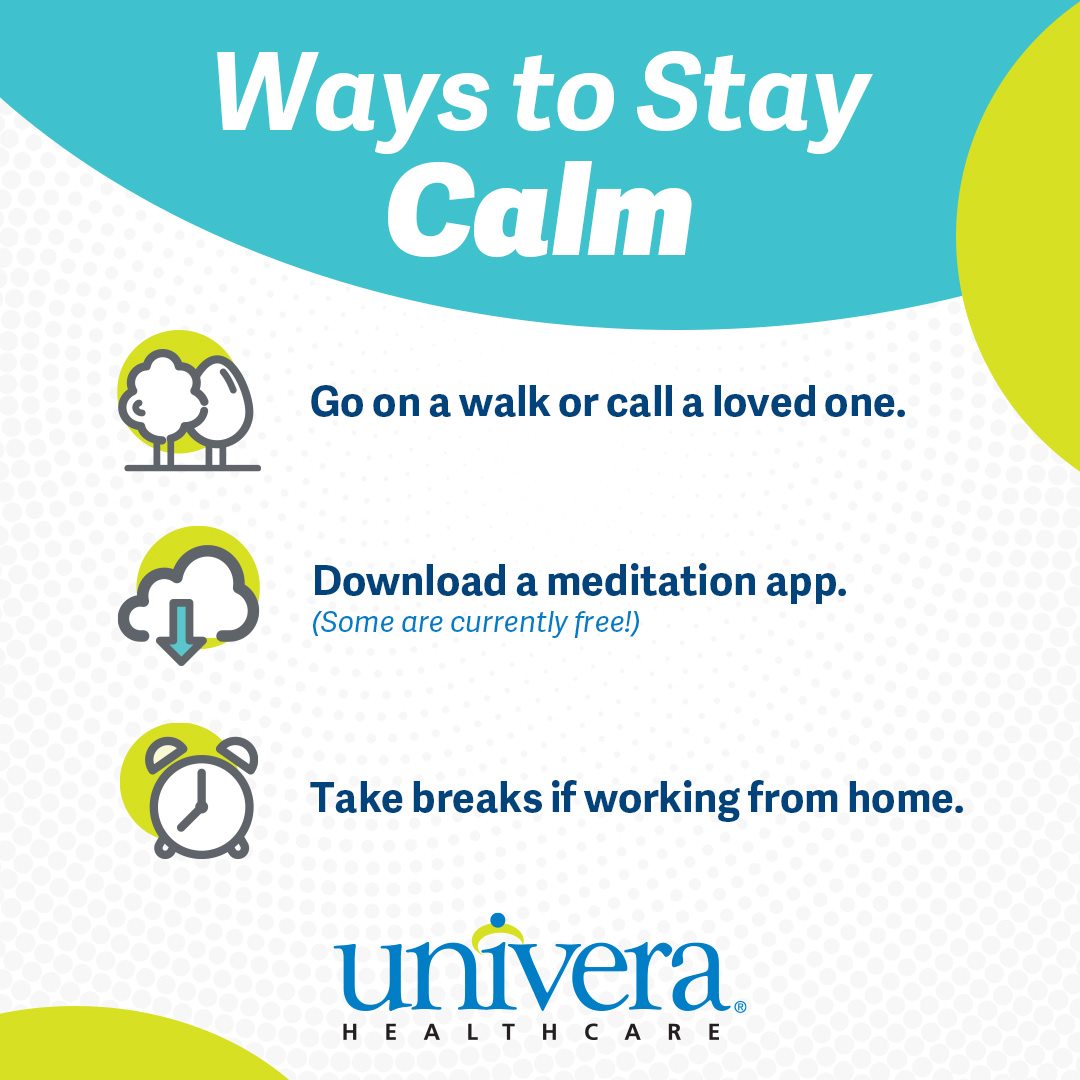 Ways to Stay
Calm

Go on a walk or call a loved one.

Download a meditation app.
(Some are currently free!)

Take breaks if working from home.

univera®
HEALTHCARE